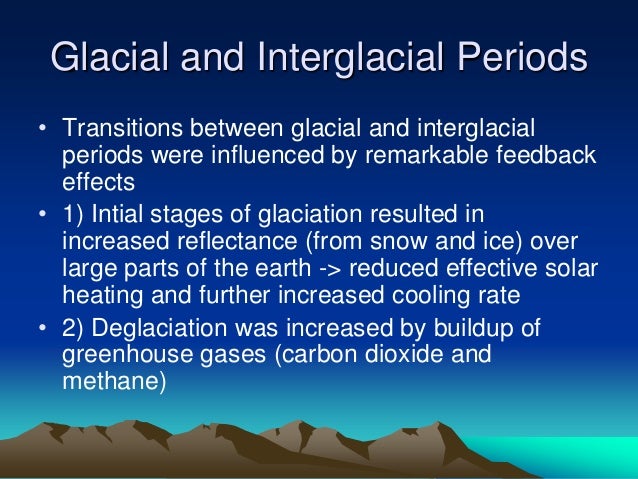 Glacial and Interglacial Periods

• Transitions between glacial and interglacial periods were influenced by remarkable feedback effects

• 1) Intial stages of glaciation resulted in increased reflectance (from snow and ice) over large parts of the earth -> reduced effective solar heating and further increased cooling rate

• 2) Deglaciation was increased by buildup of greenhouse gases (carbon dioxide and methane)